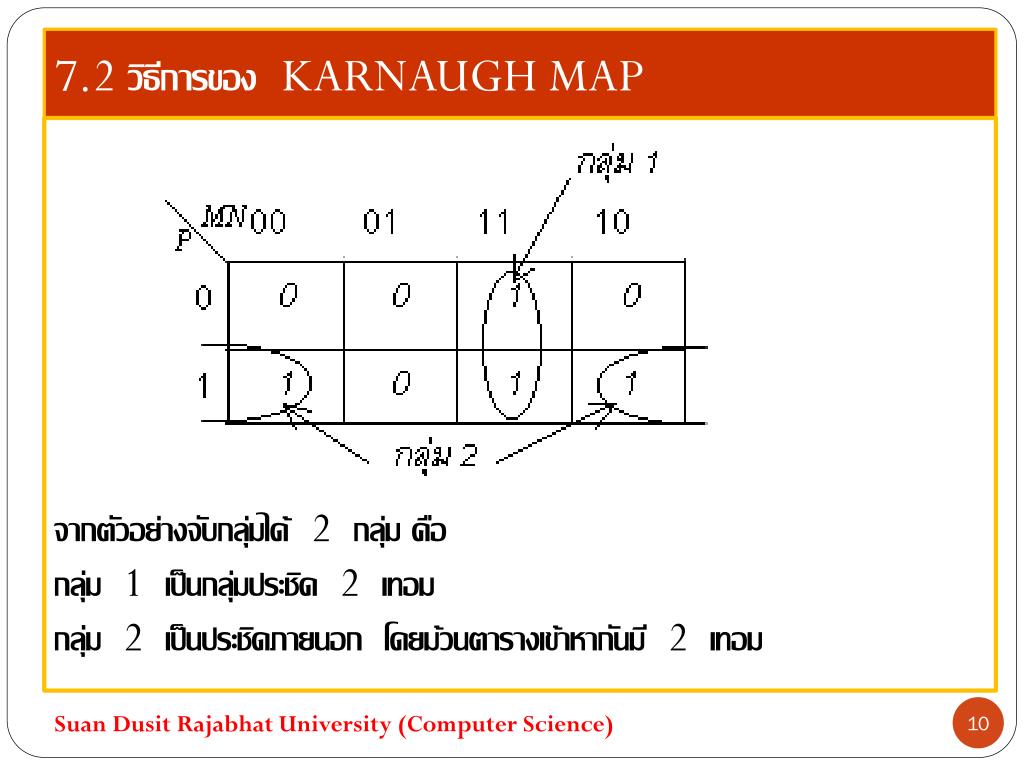 7.2 วิธีการของ KARNAUGH MAP

กลุ่ม 1

| P \ MN | 00 | 01 | 11 | 10 |
|---|---|---|---|---|
| 0 | 0 | 0 | 1 | 0 |
| 1 | 1 | 0 | 1 | 1 |

กลุ่ม 2

จากตัวอย่างจับกลุ่มได้ 2 กลุ่ม คือ

กลุ่ม 1 เป็นกลุ่มประชิด 2 เทอม

กลุ่ม 2 เป็นประชิดภายนอก โดยม้วนตารางเข้าหากันมี 2 เทอม

Suan Dusit Rajabhat University (Computer Science)

10